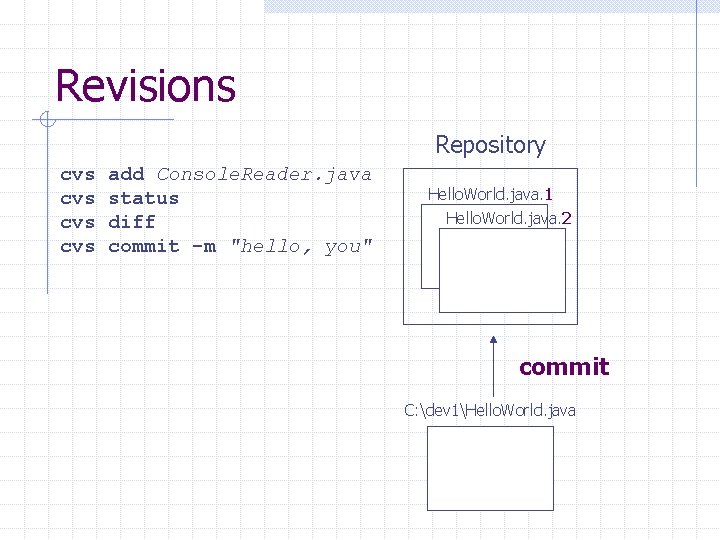 Revisions

cvs add ConsoleReader.java
cvs status
cvs diff
cvs commit -m "hello, you"

Repository

HelloWorld.java.1

HelloWorld.java.2

commit

C:\dev1\HelloWorld.java